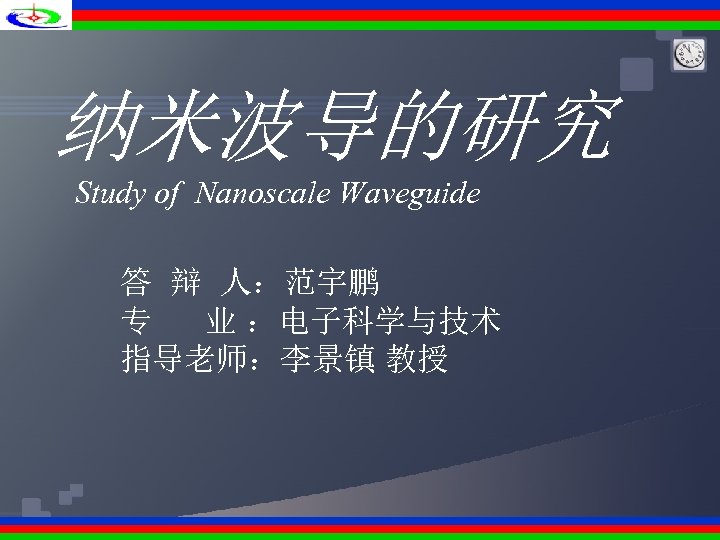 纳米波导的研究
Study of Nanoscale Waveguide

答 辩 人：范宇鹏
专 业：电子科学与技术
指导老师：李景镇 教授